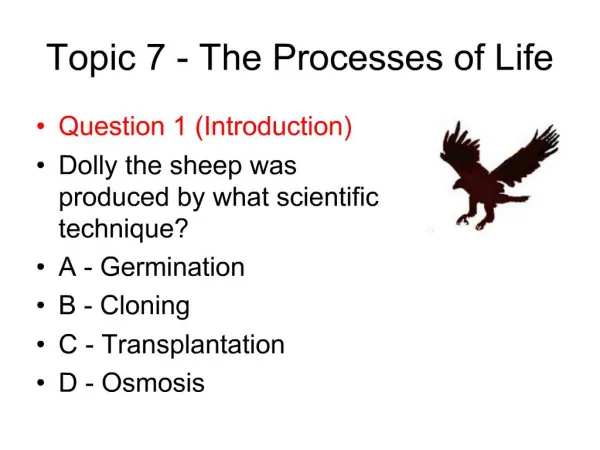 Topic 7 - The Processes of Life

• Question 1 (Introduction)
• Dolly the sheep was produced by what scientific technique?
• A - Germination
• B - Cloning
• C - Transplantation
• D - Osmosis